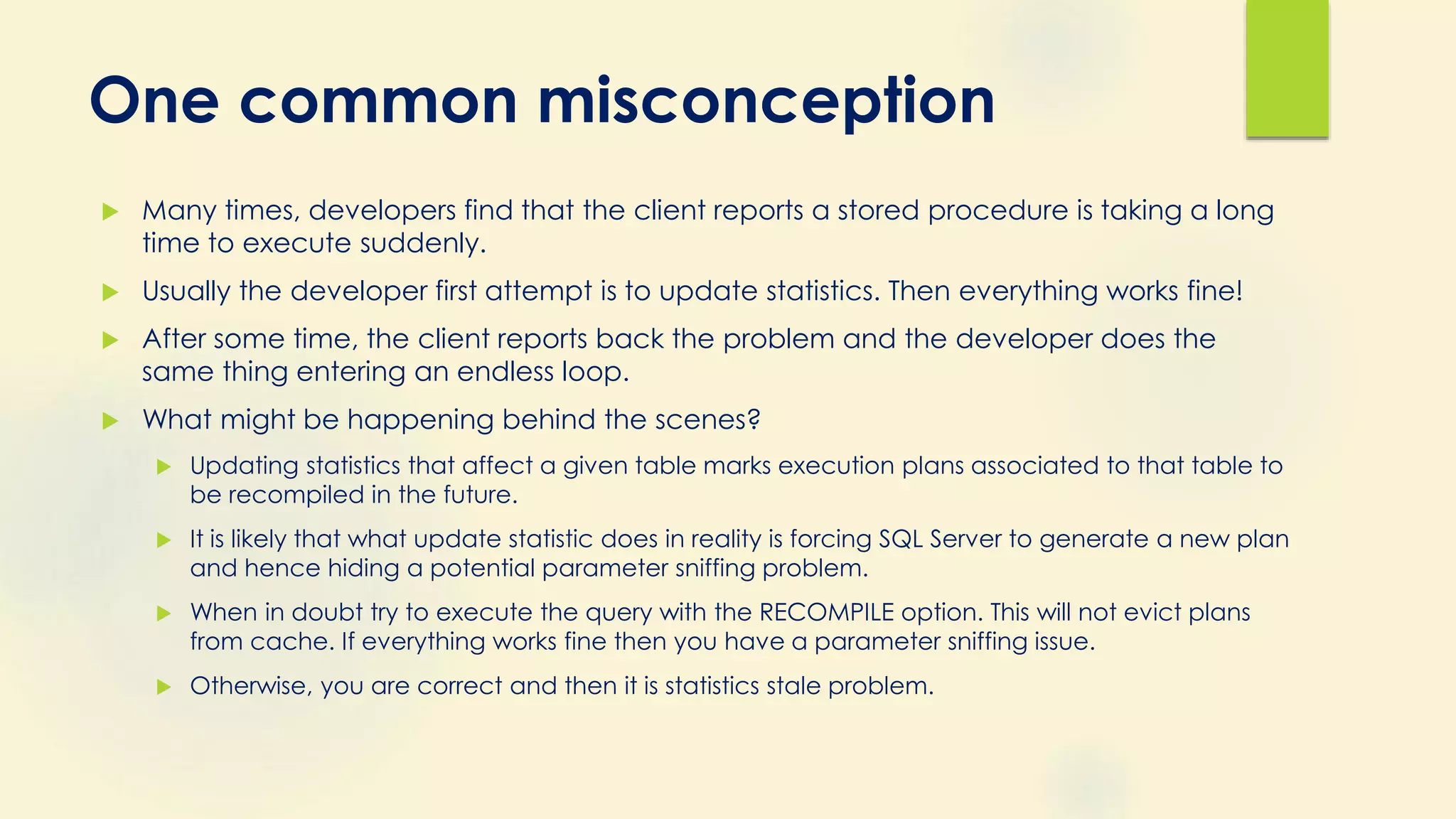 One common misconception

Many times, developers find that the client reports a stored procedure is taking a long time to execute suddenly.

Usually the developer first attempt is to update statistics. Then everything works fine!

After some time, the client reports back the problem and the developer does the same thing entering an endless loop.

What might be happening behind the scenes?

Updating statistics that affect a given table marks execution plans associated to that table to be recompiled in the future.

It is likely that what update statistic does in reality is forcing SQL Server to generate a new plan and hence hiding a potential parameter sniffing problem.

When in doubt try to execute the query with the RECOMPILE option. This will not evict plans from cache. If everything works fine then you have a parameter sniffing issue.

Otherwise, you are correct and then it is statistics stale problem.